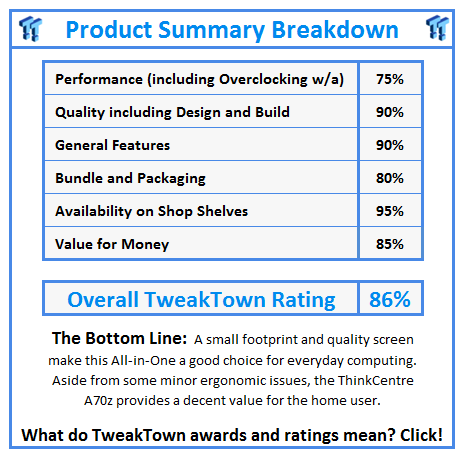 Product Summary Breakdown

| Performance (including Overclocking w/a) | 75% |
|---|---|
| Quality including Design and Build | 90% |
| General Features | 90% |
| Bundle and Packaging | 80% |
| Availability on Shop Shelves | 95% |
| Value for Money | 85% |

| Overall TweakTown Rating | 86% |
|---|---|

The Bottom Line: A small footprint and quality screen make this All-in-One a good choice for everyday computing. Aside from some minor ergonomic issues, the ThinkCentre A70z provides a decent value for the home user.

What do TweakTown awards and ratings mean? Click!